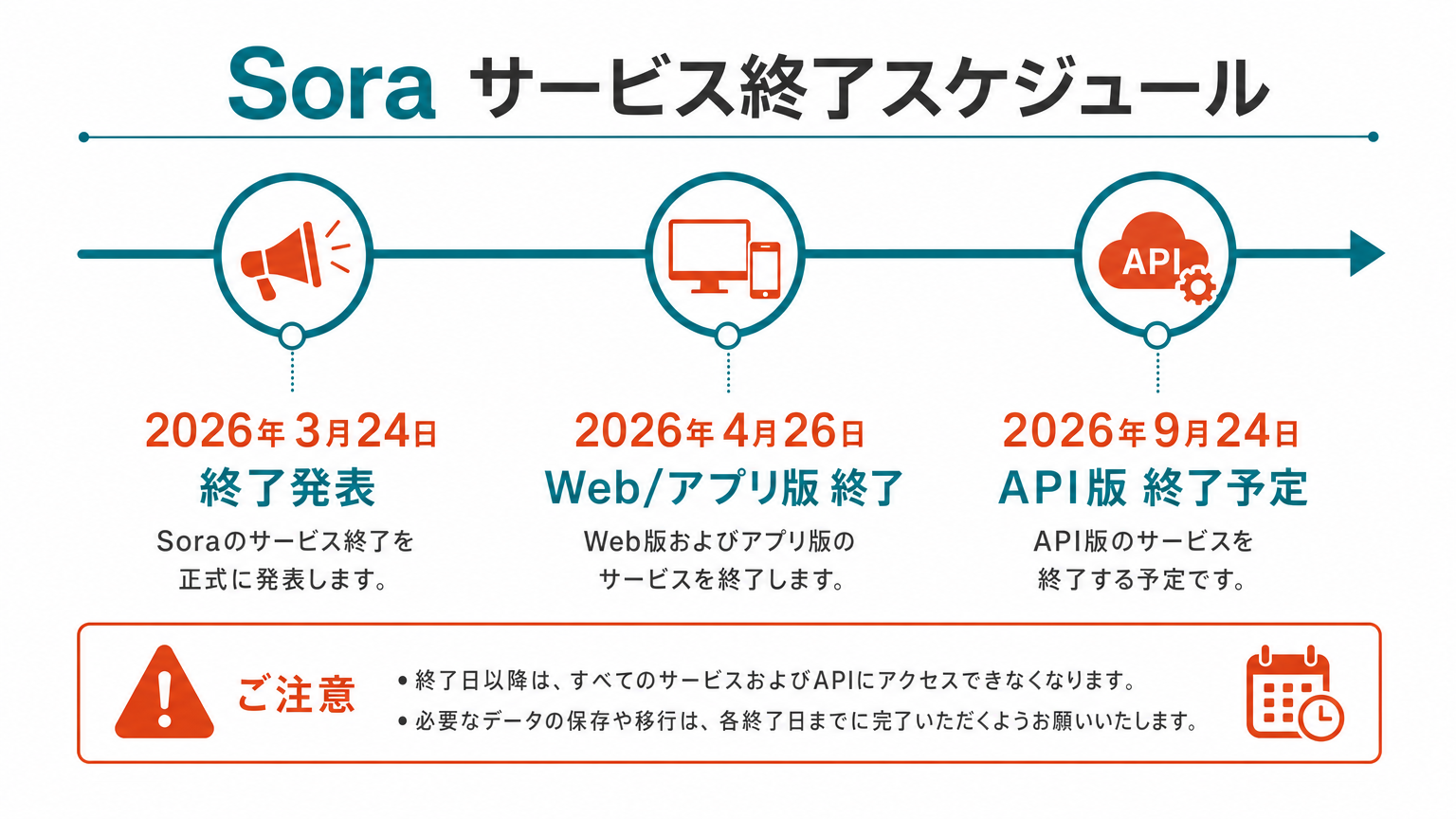 Sora サービス終了スケジュール

API

2026年3月24日
終了発表
Soraのサービス終了を正式に発表します。

2026年4月26日
Web/アプリ版 終了
Web版およびアプリ版のサービスを終了します。

2026年9月24日
API版 終了予定
API版のサービスを終了する予定です。

ご注意
• 終了日以降は、すべてのサービスおよびAPIにアクセスできなくなります。
• 必要なデータの保存や移行は、各終了日までに完了いただくようお願いいたします。